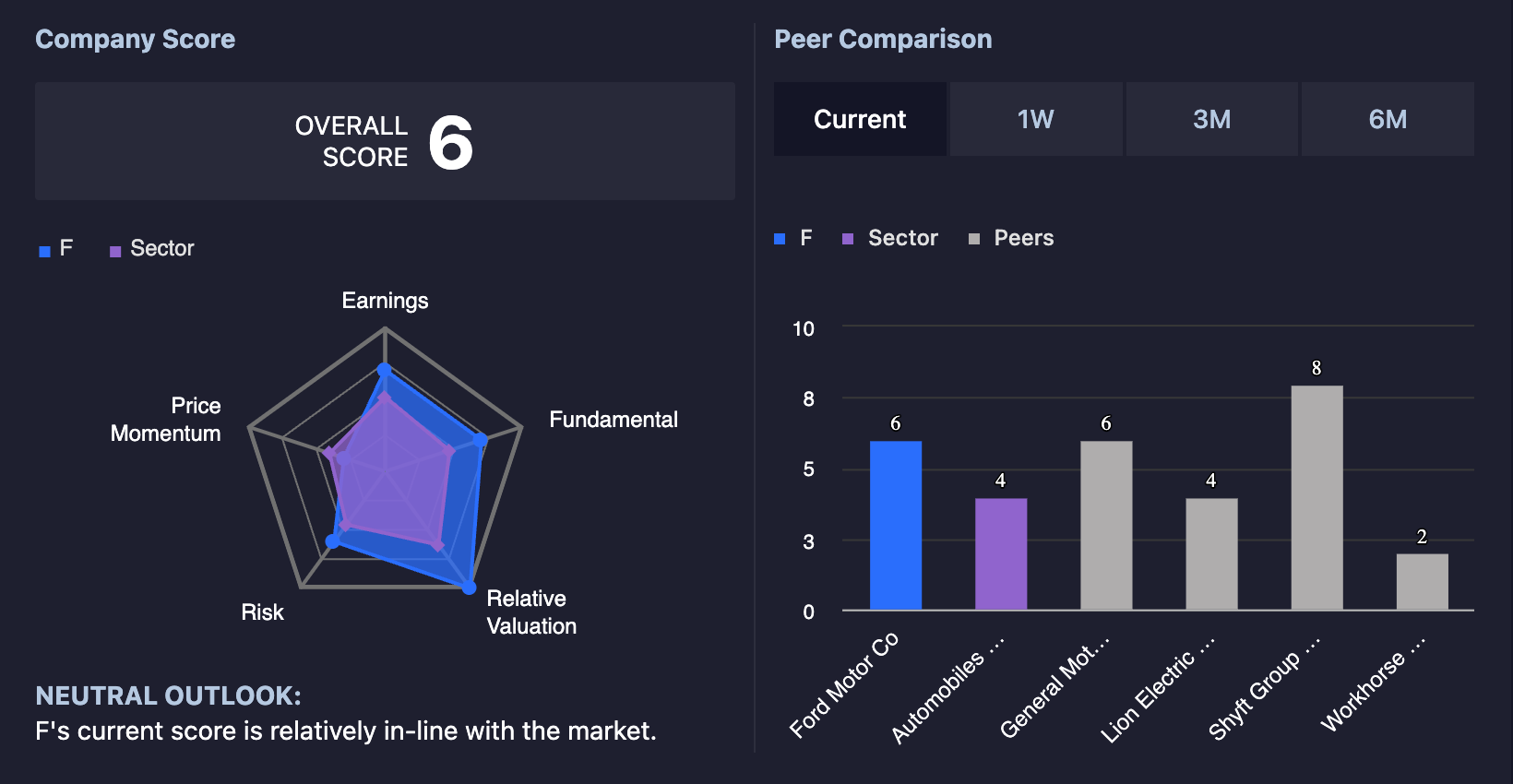 Company Score

OVERALL SCORE 6

F Sector

Earnings
Fundamental
Relative Valuation
Risk
Price Momentum

NEUTRAL OUTLOOK:
F's current score is relatively in-line with the market.

Peer Comparison

Current 1W 3M 6M

F Sector Peers

10
8
5
3
0

6
4
6
4
8
2

Ford Motor Co
Automobiles ...
General Mot...
Lion Electric ...
Shyft Group ...
Workhorse ...